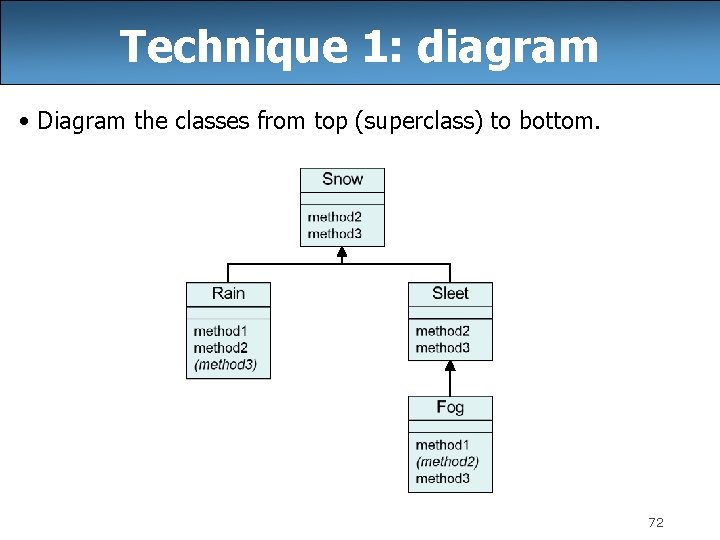 Technique 1: diagram

• Diagram the classes from top (superclass) to bottom.

Snow

method2
method3

Rain

method1
method2
(method3)

Sleet

method2
method3

Fog

method1
(method2)
method3

72